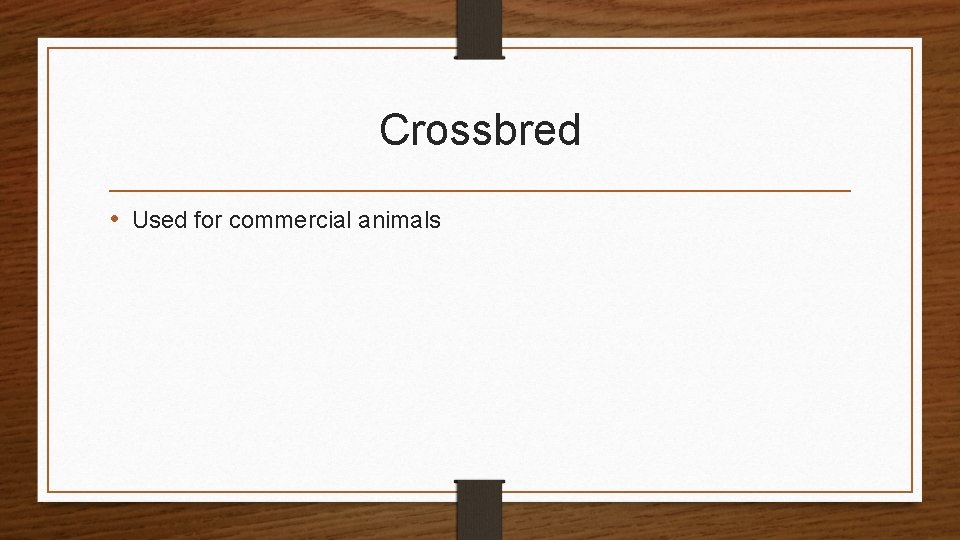 Crossbred

• Used for commercial animals